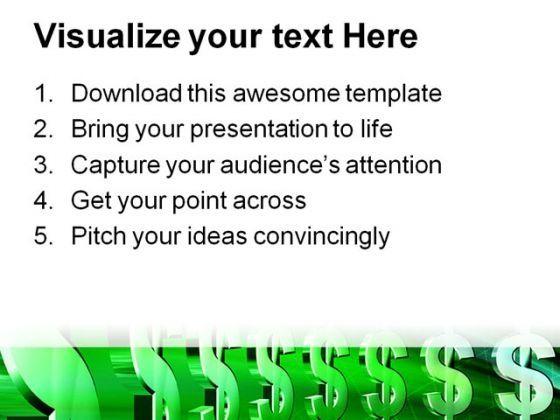 Visualize your text Here

1. Download this awesome template
2. Bring your presentation to life
3. Capture your audience's attention
4. Get your point across
5. Pitch your ideas convincingly